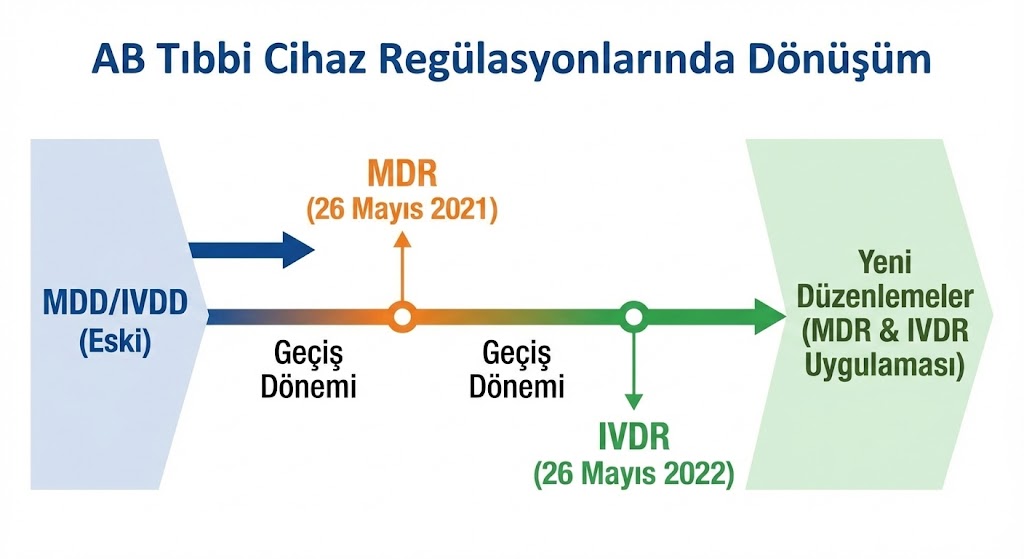 AB Tıbbi Cihaz Regülasyonlarında Dönüşüm

MDD/IVDD (Eski)

MDR (26 Mayıs 2021)

Geçiş Dönemi

Geçiş Dönemi

IVDR (26 Mayıs 2022)

Yeni Düzenlemeler (MDR & IVDR Uygulaması)